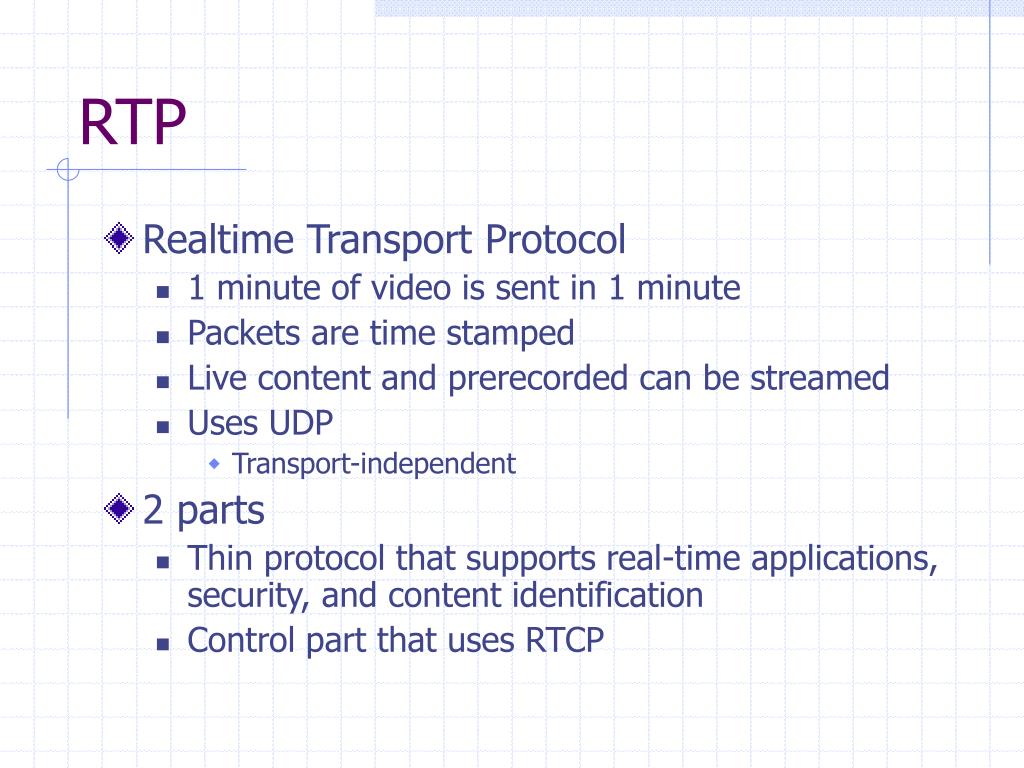 RTP

Realtime Transport Protocol
- 1 minute of video is sent in 1 minute
- Packets are time stamped
- Live content and prerecorded can be streamed
- Uses UDP
  - Transport-independent

2 parts
- Thin protocol that supports real-time applications, security, and content identification
- Control part that uses RTCP